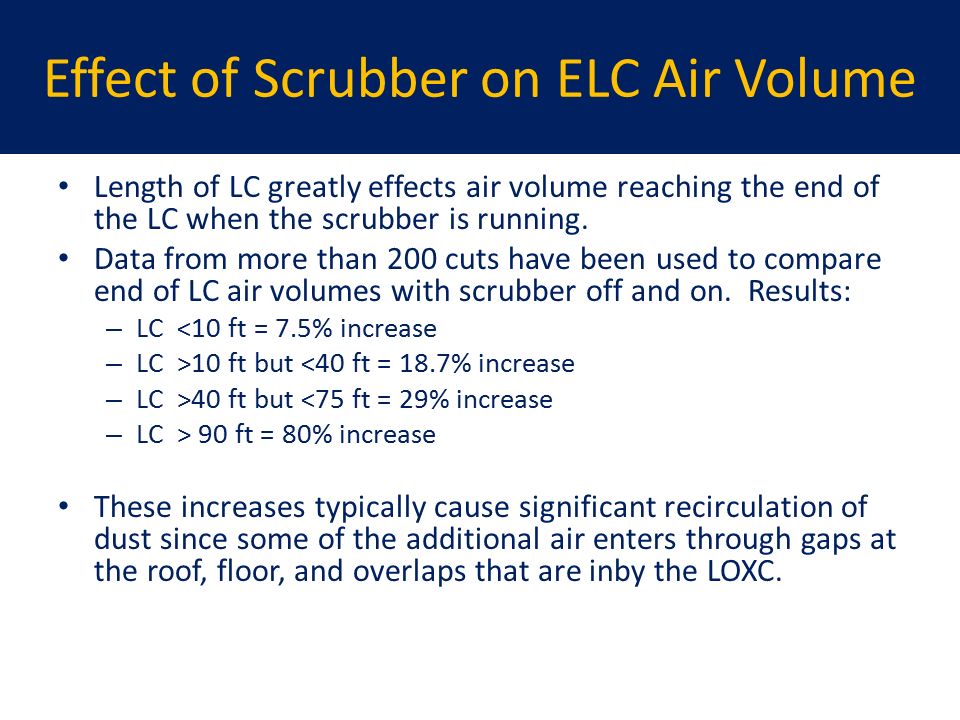 Effect of Scrubber on ELC Air Volume

• Length of LC greatly effects air volume reaching the end of the LC when the scrubber is running.
• Data from more than 200 cuts have been used to compare end of LC air volumes with scrubber off and on. Results:
– LC <10 ft = 7.5% increase
– LC >10 ft but <40 ft = 18.7% increase
– LC >40 ft but <75 ft = 29% increase
– LC > 90 ft = 80% increase

• These increases typically cause significant recirculation of dust since some of the additional air enters through gaps at the roof, floor, and overlaps that are inby the LOXC.